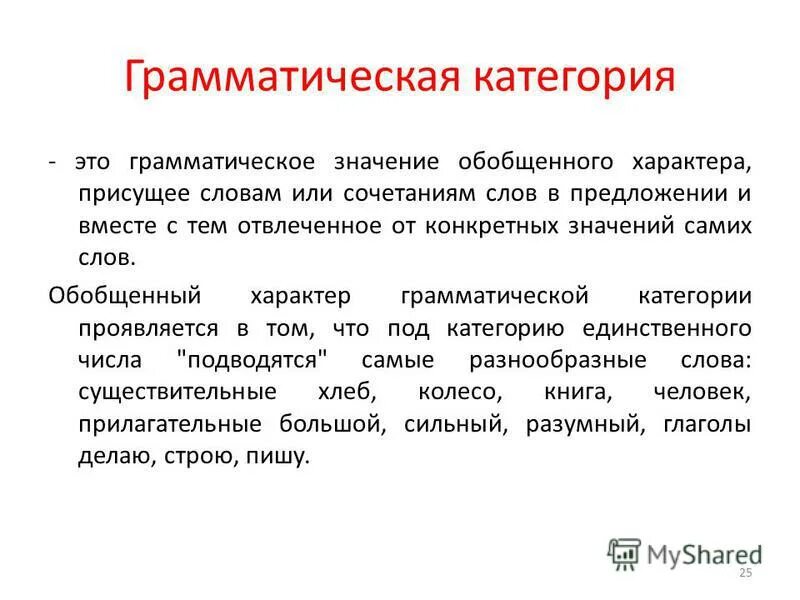 Грамматическая категория

- это грамматическое значение обобщенного характера, присущее словам или сочетаниям слов в предложении и вместе с тем отвлеченное от конкретных значений самих слов.

Обобщенный характер грамматической категории проявляется в том, что под категорию единственного числа "подводятся" самые разнообразные слова: существительные хлеб, колесо, книга, человек, прилагательные большой, сильный, разумный, глаголы делаю, строю, пишу.

MyShared

25